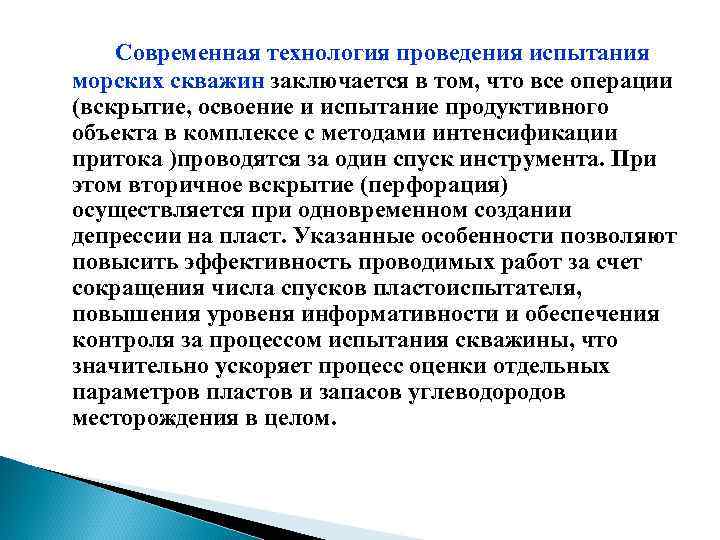 Современная технология проведения испытания морских скважин заключается в том, что все операции (вскрытие, освоение и испытание продуктивного объекта в комплексе с методами интенсификации притока )проводятся за один спуск инструмента. При этом вторичное вскрытие (перфорация) осуществляется при одновременном создании депрессии на пласт. Указанные особенности позволяют повысить эффективность проводимых работ за счет сокращения числа спусков пластоиспытателя, повышения уровеня информативности и обеспечения контроля за процессом испытания скважины, что значительно ускоряет процесс оценки отдельных параметров пластов и запасов углеводородов месторождения в целом.